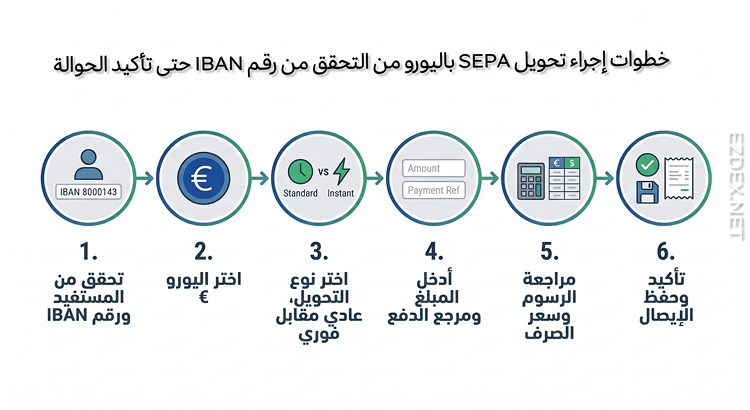 خطوات إجراء تحويل SEPA باليورو من التحقق من رقم IBAN حتى تأكيد الحوالة

IBAN 8000143

€

Standard vs Instant

Amount

Payment Ref

€ $

EZDEX.NET

1.
تحقق من المستفيد ورقم IBAN

2.
اختر اليورو €

3.
اختر نوع التحويل، عادي مقابل فوري

4.
أدخل المبلغ ومرجع الدفع

5.
مراجعة الرسوم وسعر الصرف

6.
تأكيد وحفظ الإيصال